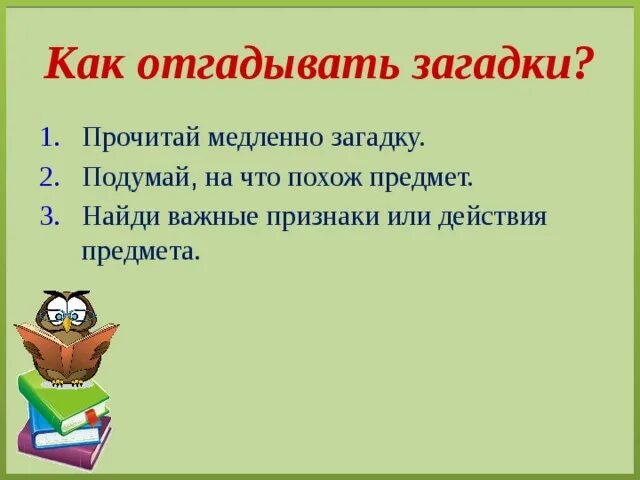 Как отгадывать загадки?

1. Прочитай медленно загадку.
2. Подумай, на что похож предмет.
3. Найди важные признаки или действия предмета.